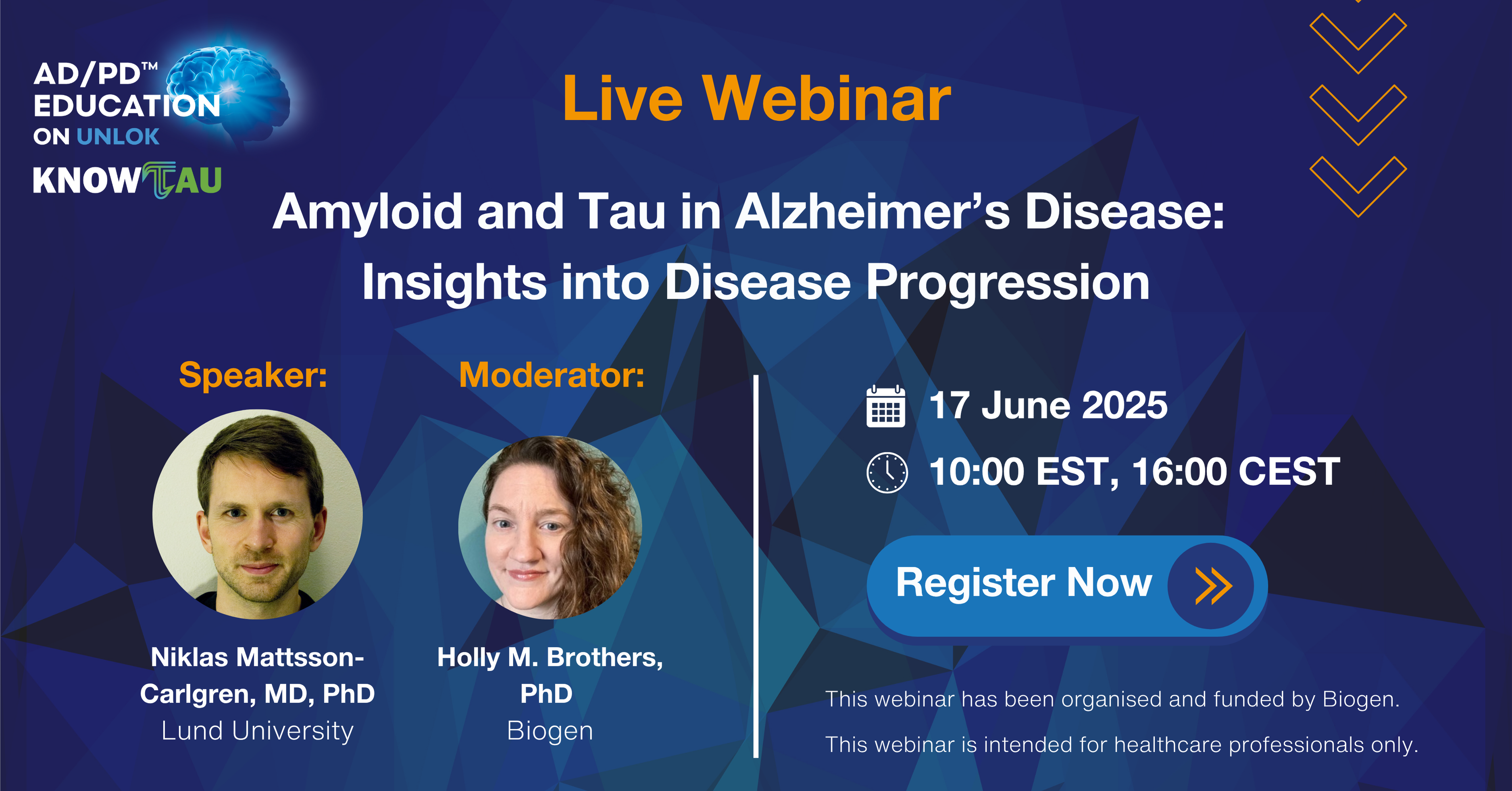 AD/PD™ EDUCATION ON UNLOK

KNOWTAU

Live Webinar

Amyloid and Tau in Alzheimer's Disease: Insights into Disease Progression

Speaker:

Niklas Mattsson-Carlgren, MD, PhD
Lund University

Moderator:

Holly M. Brothers, PhD
Biogen

17 June 2025

10:00 EST, 16:00 CEST

Register Now

This webinar has been organised and funded by Biogen.

This webinar is intended for healthcare professionals only.